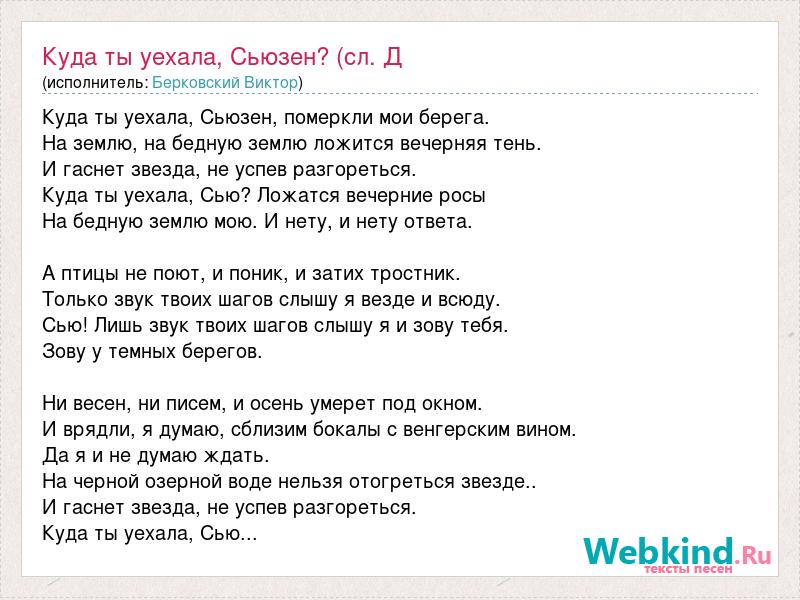 Куда ты уехала, Сьюзен? (сл. Д
(исполнитель: Берковский Виктор)

Куда ты уехала, Сьюзен, померкли мои берега.
На землю, на бедную землю ложится вечерняя тень.
И гаснет звезда, не успев разгореться.
Куда ты уехала, Сью? Ложатся вечерние росы
На бедную землю мою. И нету, и нету ответа.

А птицы не поют, и поник, и затих тростник.
Только звук твоих шагов слышу я везде и всюду.
Сью! Лишь звук твоих шагов слышу я и зову тебя.
Зову у темных берегов.

Ни весен, ни писем, и осень умерет под окном.
И врядли, я думаю, сблизим бокалы с венгерским вином.
Да я и не думаю ждать.
На черной озерной воде нельзя отогреться звезде..
И гаснет звезда, не успев разгореться.
Куда ты уехала, Сью...

Webkind.Ru
тексты песен